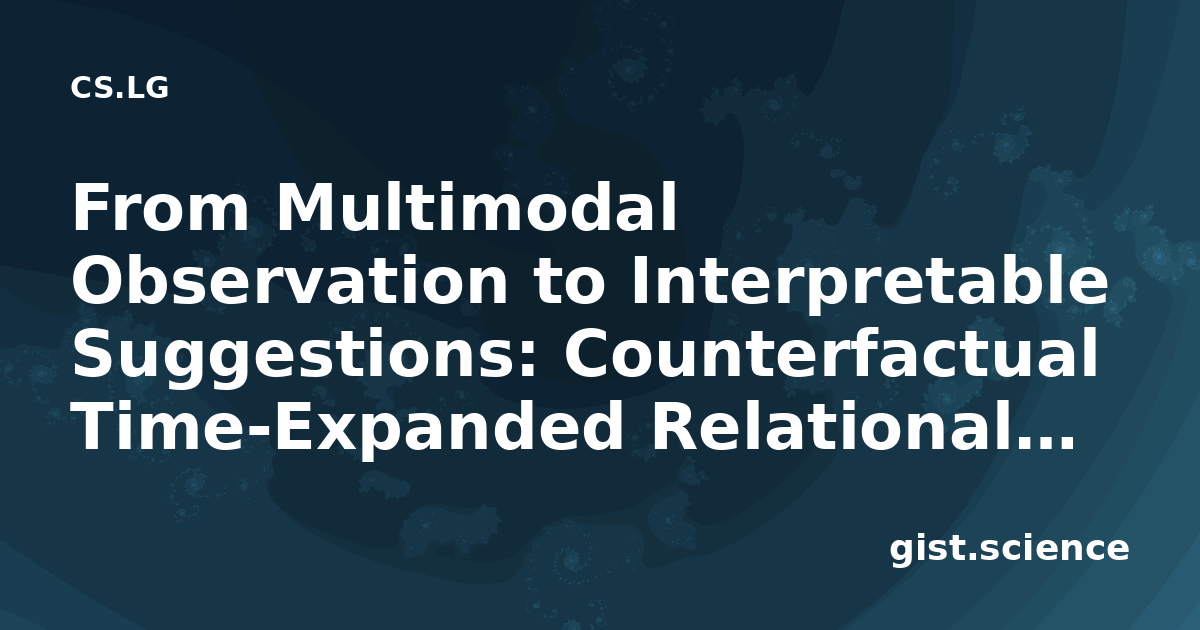 CS.LG

From Multimodal Observation to Interpretable Suggestions: Counterfactual Time-Expanded Relational...

gist.science